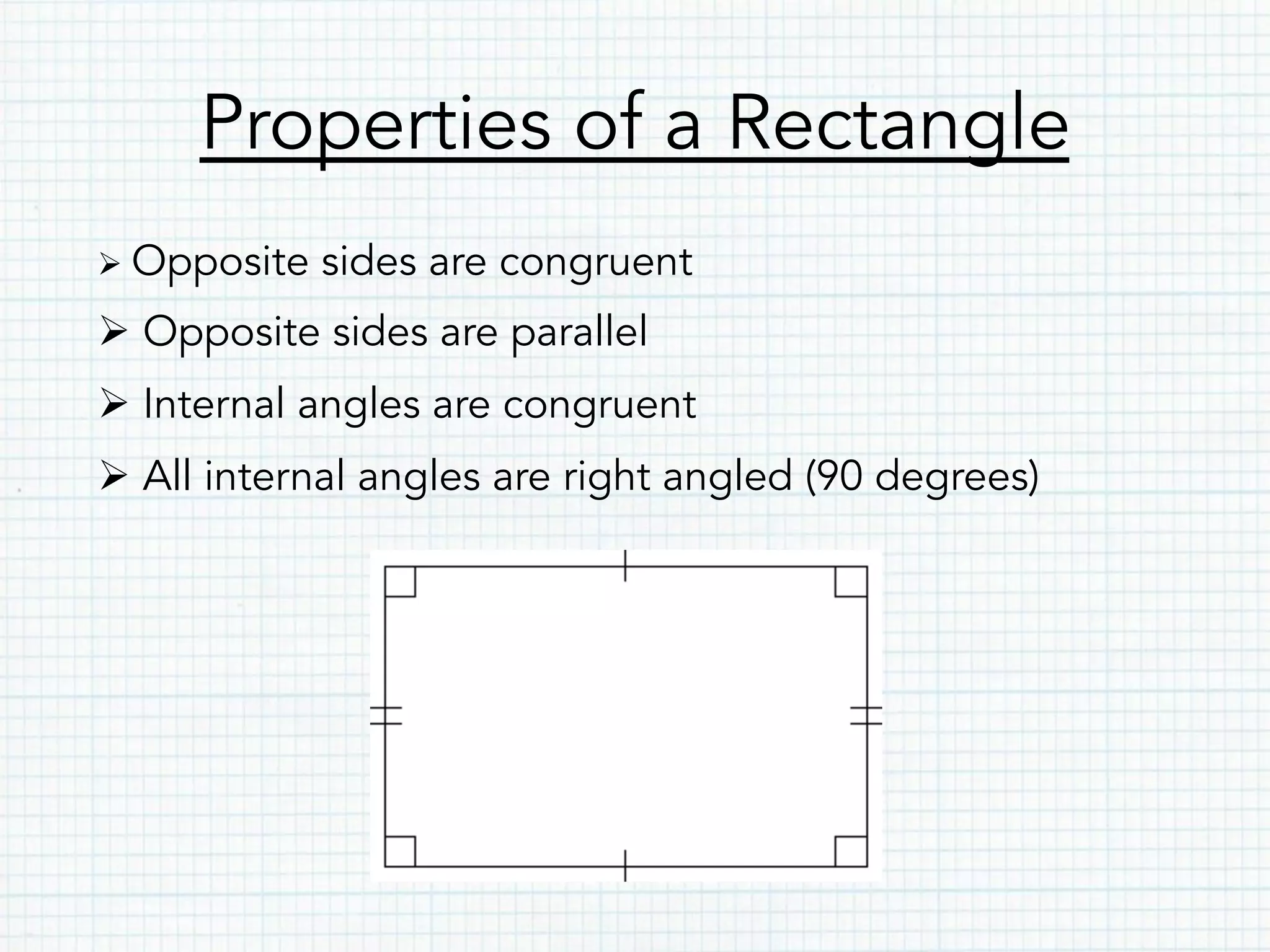 Properties of a Rectangle

➢ Opposite sides are congruent

➢ Opposite sides are parallel

➢ Internal angles are congruent

➢ All internal angles are right angled (90 degrees)